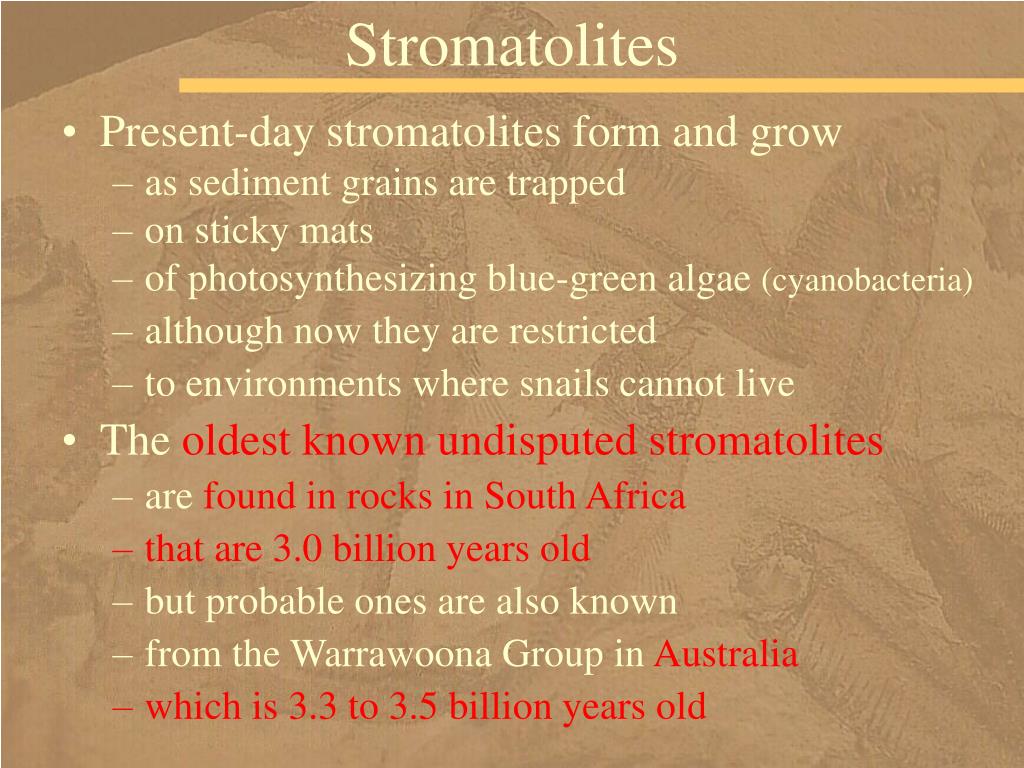 Stromatolites

• Present-day stromatolites form and grow
– as sediment grains are trapped
– on sticky mats
– of photosynthesizing blue-green algae (cyanobacteria)
– although now they are restricted
– to environments where snails cannot live

• The oldest known undisputed stromatolites
– are found in rocks in South Africa
– that are 3.0 billion years old
– but probable ones are also known
– from the Warrawoona Group in Australia
– which is 3.3 to 3.5 billion years old